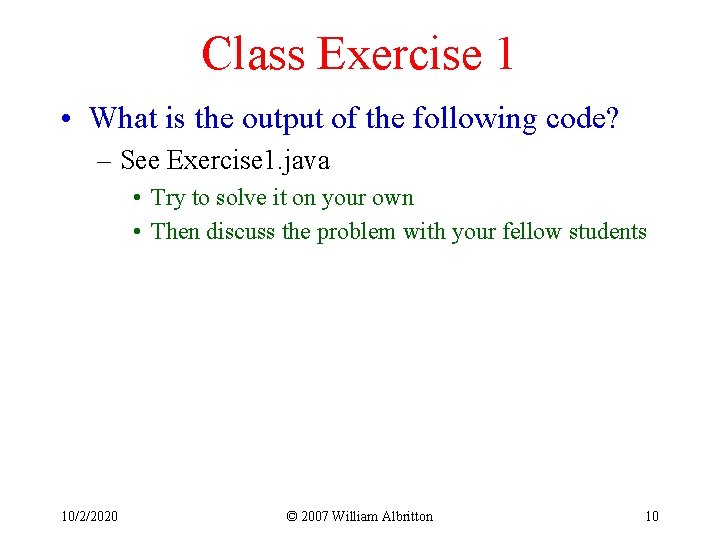 Class Exercise 1

• What is the output of the following code?
– See Exercise1.java
• Try to solve it on your own
• Then discuss the problem with your fellow students

10/2/2020

© 2007 William Albritton

10